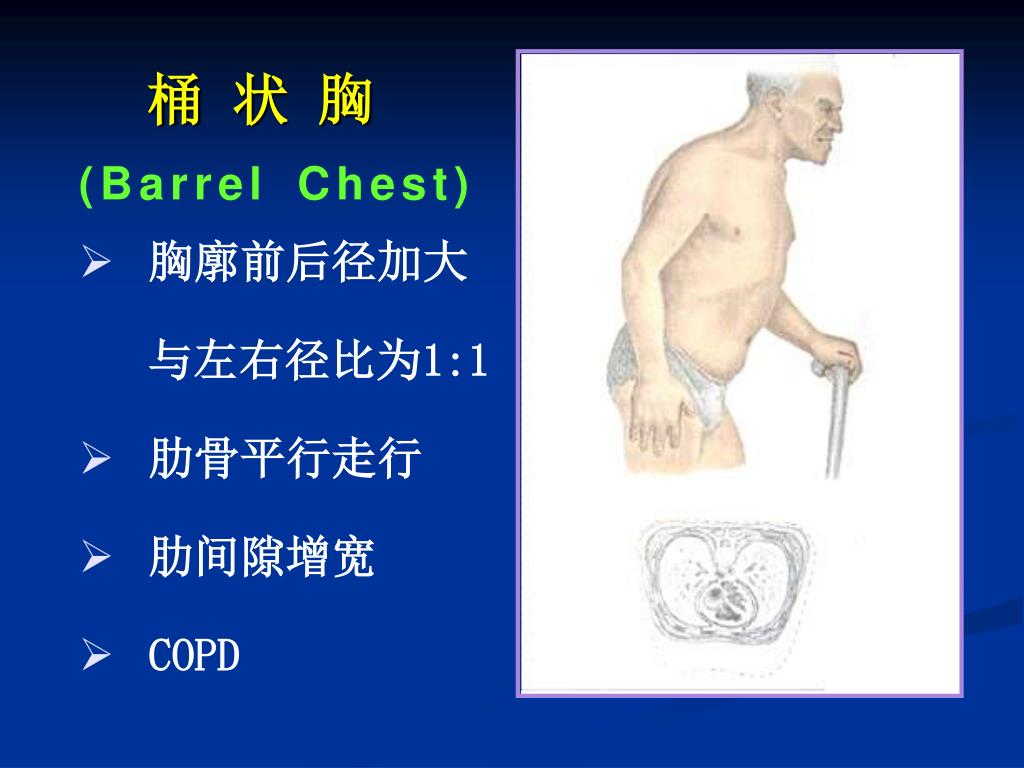 桶 状 胸
(Barrel Chest)

➢ 胸廓前后径加大
与左右径比为1:1

➢ 肋骨平行走行

➢ 肋间隙增宽

➢ COPD